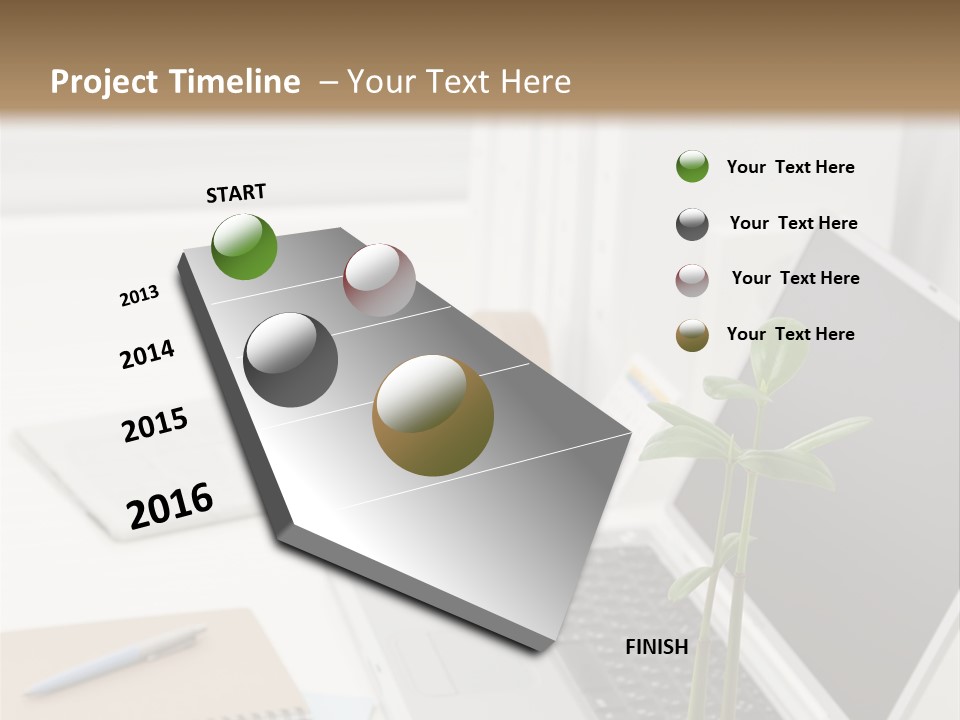 Project Timeline – Your Text Here

START

2013

2014

2015

2016

FINISH

Your Text Here

Your Text Here

Your Text Here

Your Text Here